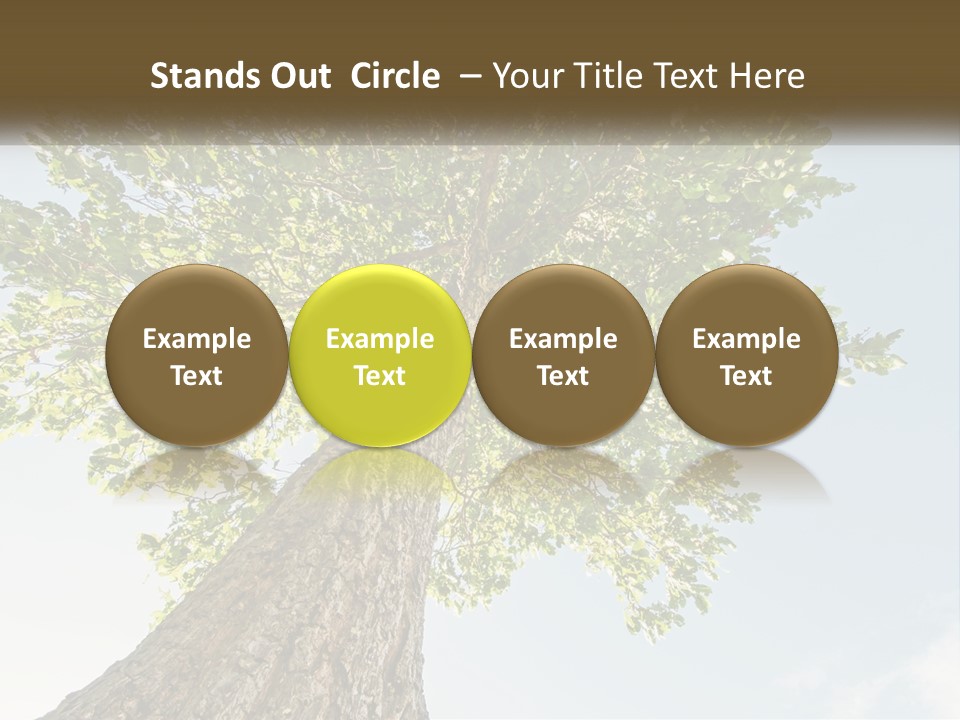 Stands Out Circle – Your Title Text Here

Example Text

Example Text

Example Text

Example Text